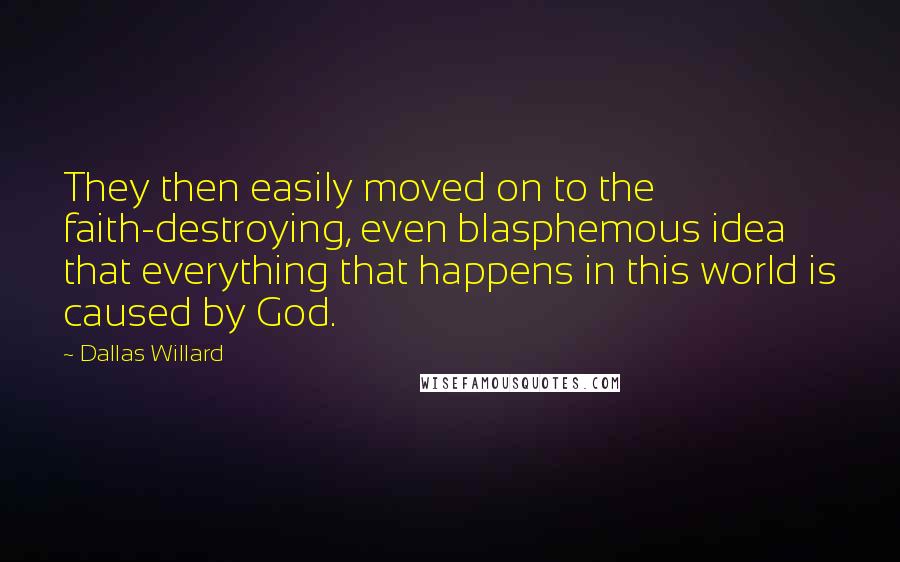 They then easily moved on to the faith-destroying, even blasphemous idea that everything that happens in this world is caused by God.

~ Dallas Willard

WISEFAMOUSQUOTES.COM